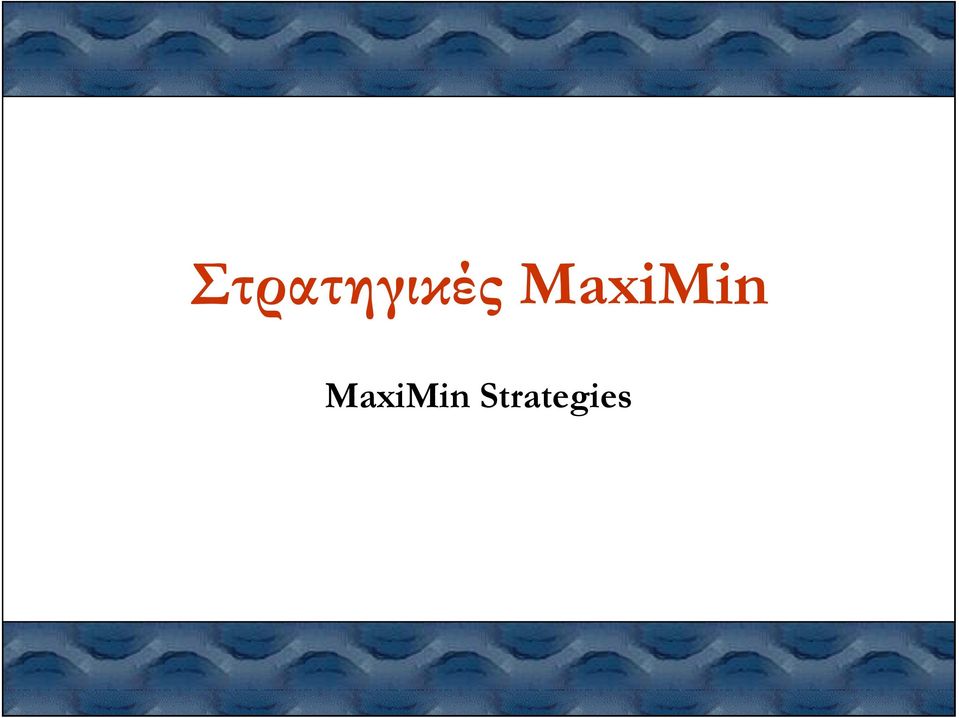 Στρατηγικές MaxiMin

MaxiMin Strategies